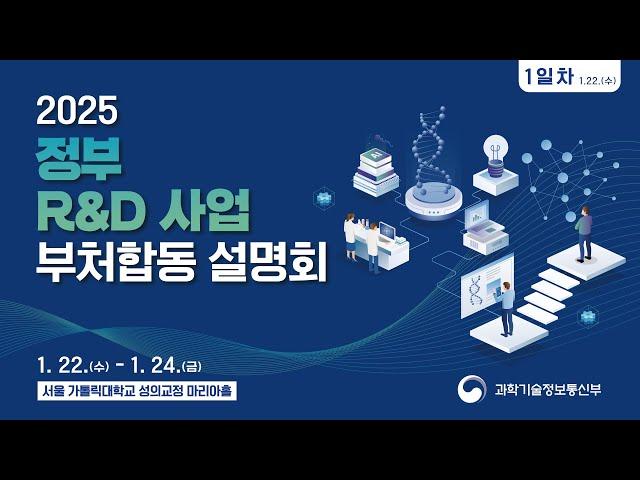 1일차 1.22.(수)

2025
정부
R&D 사업
부처합동 설명회

1. 22.(수) - 1. 24.(금)

서울 가톨릭대학교 성의교정 마리아홀

과학기술정보통신부